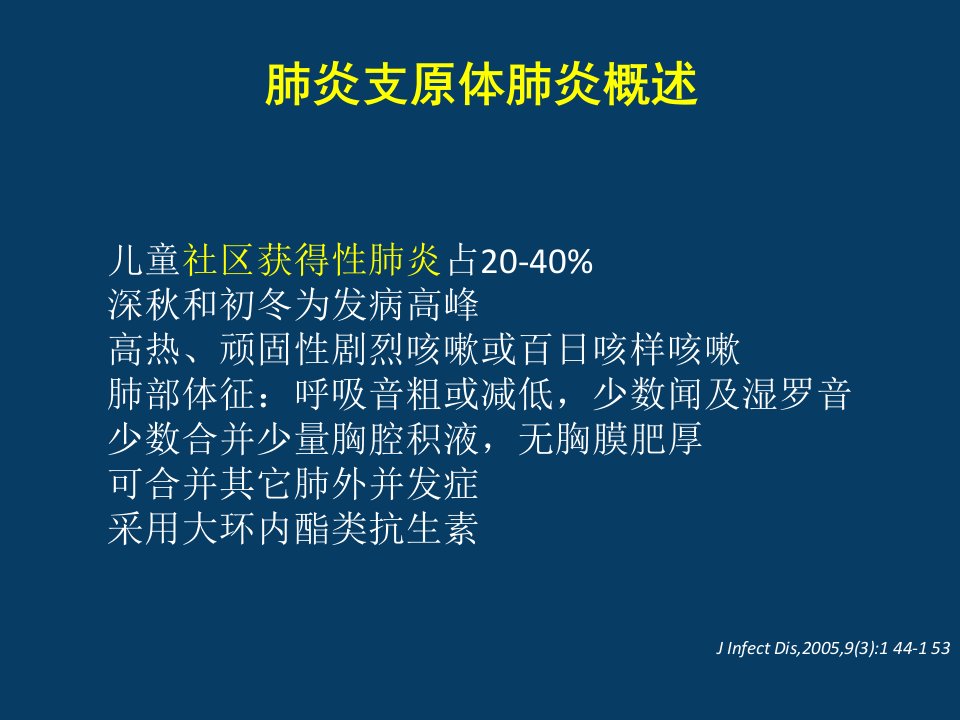 肺炎支原体肺炎概述

儿童社区获得性肺炎占20-40%
深秋和初冬为发病高峰
高热、顽固性剧烈咳嗽或百日咳样咳嗽
肺部体征：呼吸音粗或减低，少数闻及湿罗音
少数合并少量胸腔积液，无胸膜肥厚
可合并其它肺外并发症
采用大环内酯类抗生素

J Infect Dis,2005,9(3):1 44-1 53